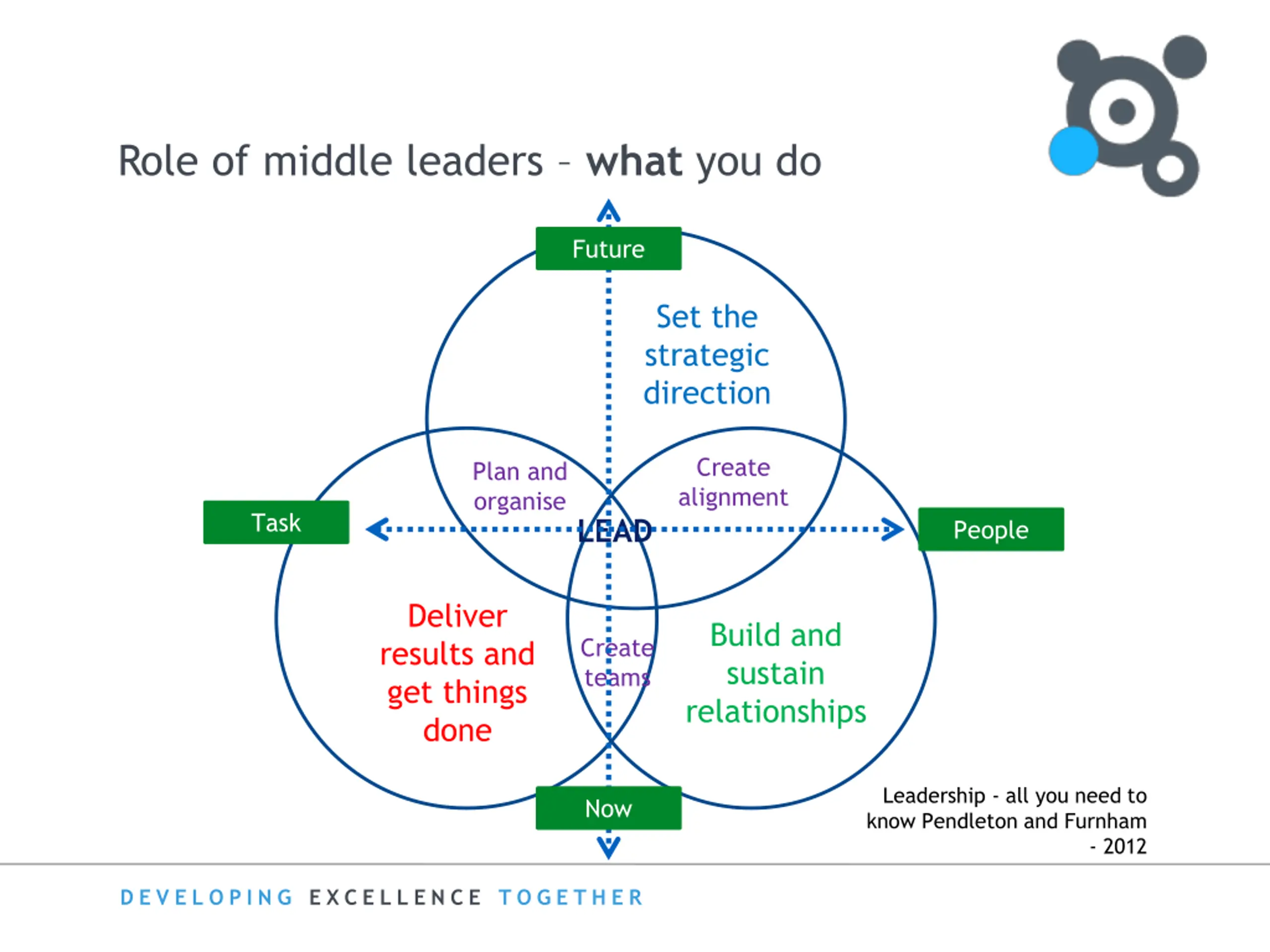 Role of middle leaders – what you do

Future

Set the strategic direction

Plan and organise

Create alignment

Task

LEAD

People

Deliver results and get things done

Create teams

Build and sustain relationships

Now

Leadership - all you need to know Pendleton and Furnham - 2012

DEVELOPING EXCELLENCE TOGETHER